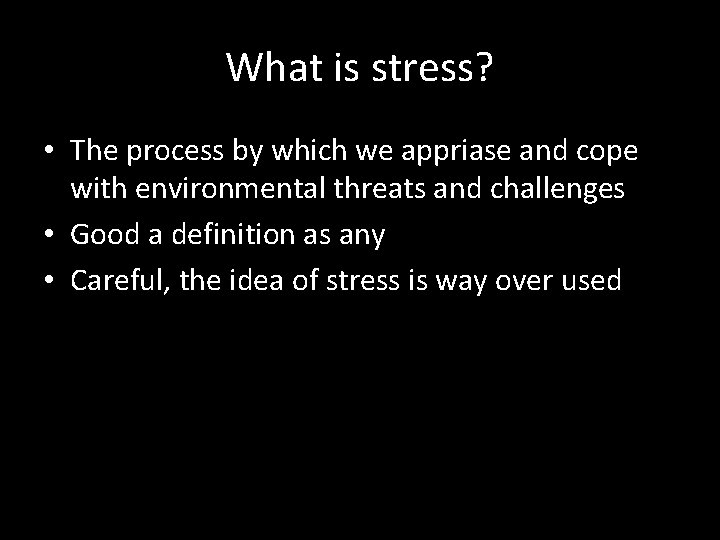 What is stress?

• The process by which we appriase and cope with environmental threats and challenges
• Good a definition as any
• Careful, the idea of stress is way over used